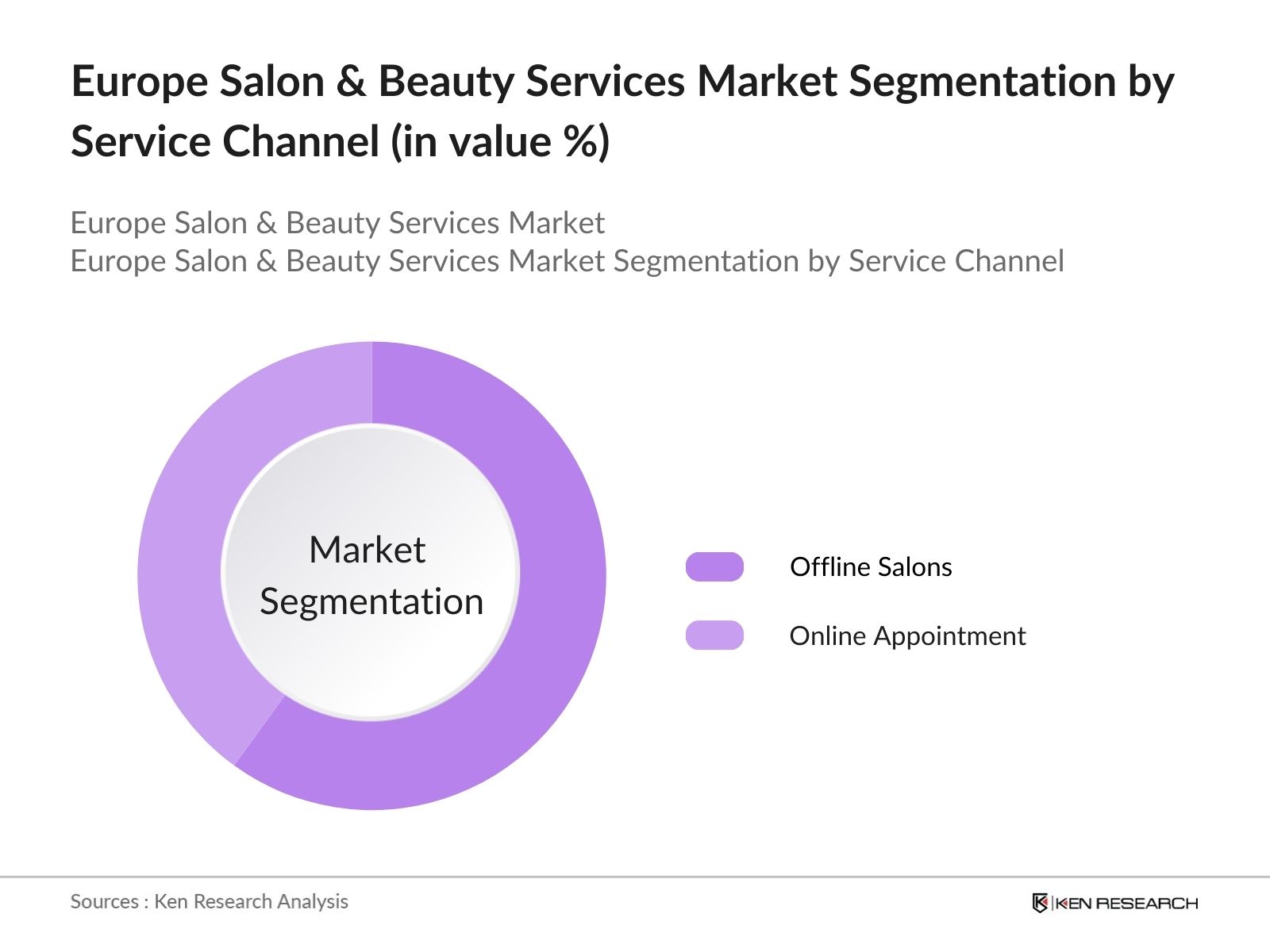 Europe Salon & Beauty Services Market Segmentation by Service Channel (in value %)

Europe Salon & Beauty Services Market
Europe Salon & Beauty Services Market Segmentation by Service Channel

Market Segmentation

Offline Salons

Online Appointment

Sources : Ken Research Analysis

KEN RESEARCH